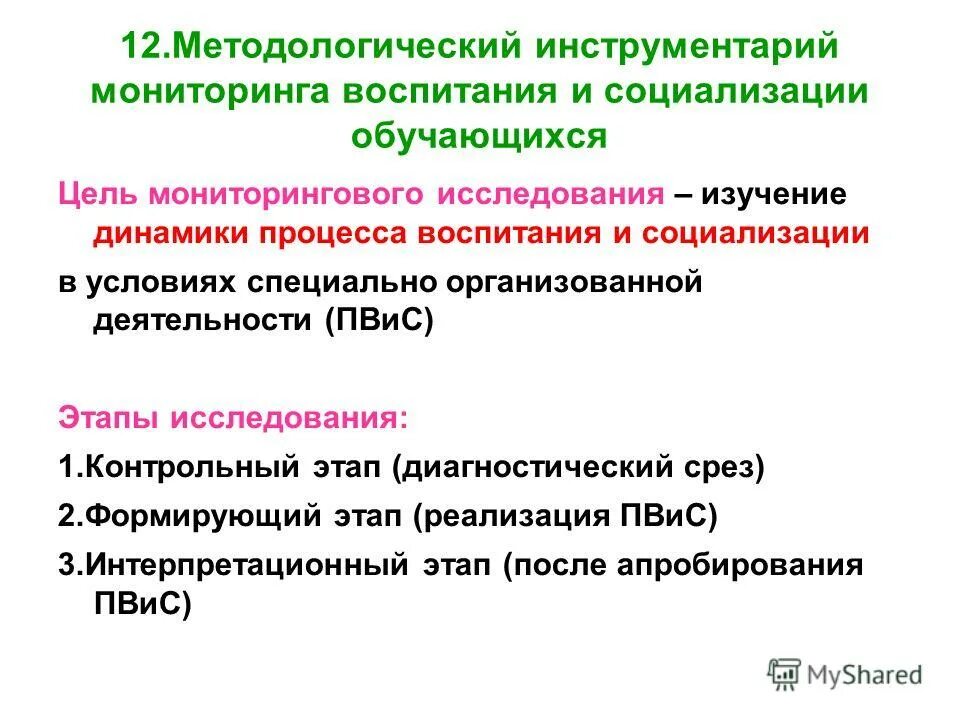 12.Методологический инструментарий мониторинга воспитания и социализации обучающихся

Цель мониторингового исследования – изучение динамики процесса воспитания и социализации

в условиях специально организованной деятельности (ПВиС)

Этапы исследования:

1.Контрольный этап (диагностический срез)

2.Формирующий этап (реализация ПВиС)

3.Интерпретационный этап (после апробирования ПВиС)

MyShared